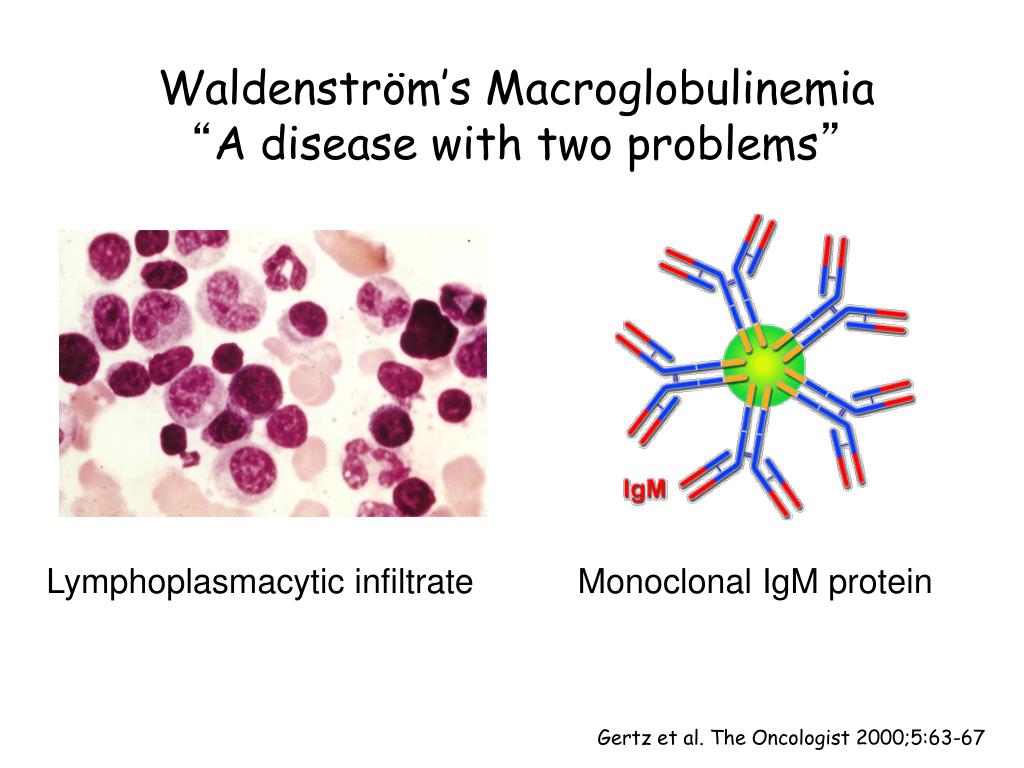 Waldenström’s Macroglobulinemia
“A disease with two problems”

IgM

Lymphoplasmacytic infiltrate

Monoclonal IgM protein

Gertz et al. The Oncologist 2000;5:63-67